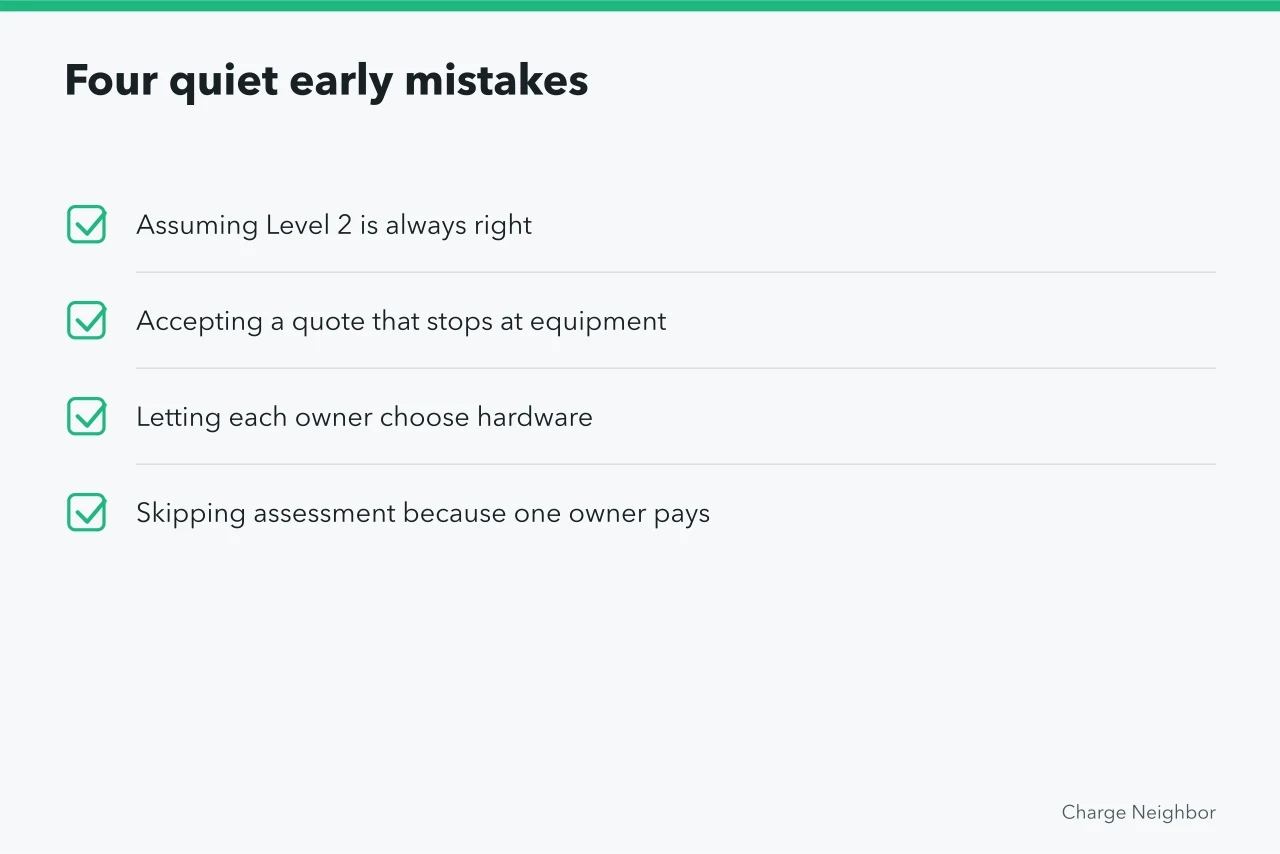 Four quiet early mistakes

Assuming Level 2 is always right

Accepting a quote that stops at equipment

Letting each owner choose hardware

Skipping assessment because one owner pays

Charge Neighbor